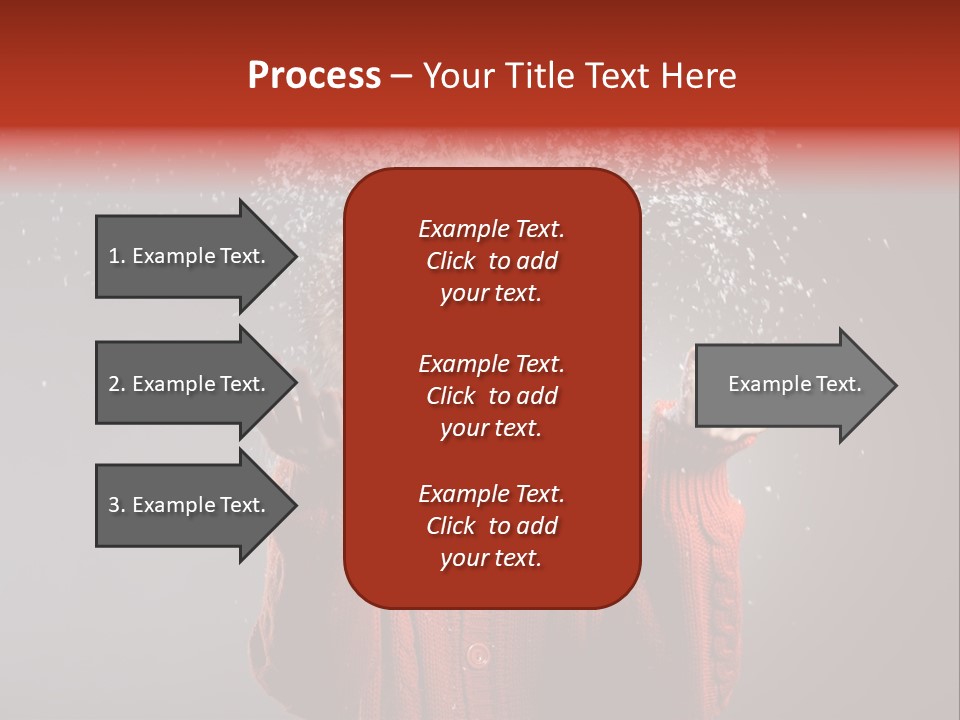 Process – Your Title Text Here

1. Example Text.

2. Example Text.

3. Example Text.

Example Text. Click to add your text.

Example Text. Click to add your text.

Example Text. Click to add your text.

Example Text.